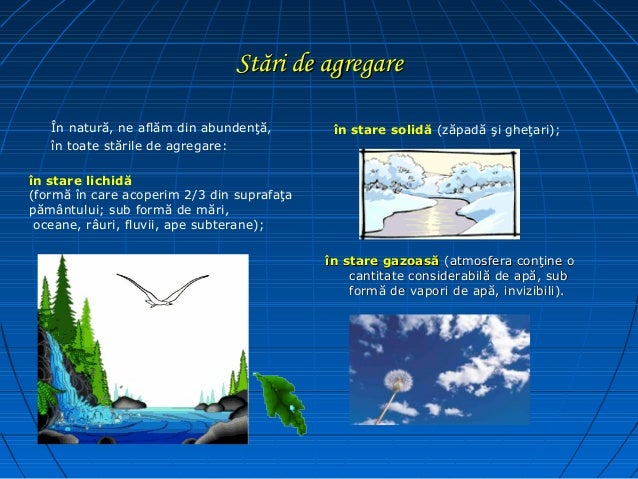 Stări de agregare

În natură, ne aflăm din abundenţă, în toate stările de agregare:

în stare lichidă
(formă în care acoperim 2/3 din suprafaţa pământului; sub formă de mări, oceane, râuri, fluvii, ape subterane);

în stare solidă (zăpadă şi gheţari);

în stare gazoasă (atmosfera conţine o cantitate considerabilă de apă, sub formă de vapori de apă, invizibili).